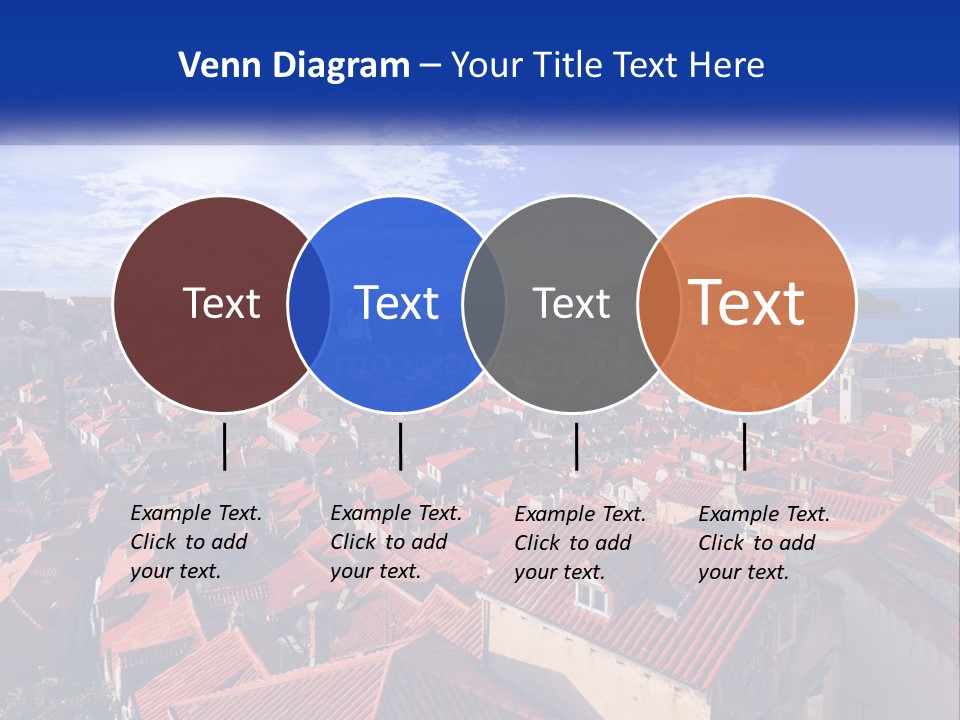 Venn Diagram – Your Title Text Here

Text

Text

Text

Text

Example Text. Click to add your text.

Example Text. Click to add your text.

Example Text. Click to add your text.

Example Text. Click to add your text.